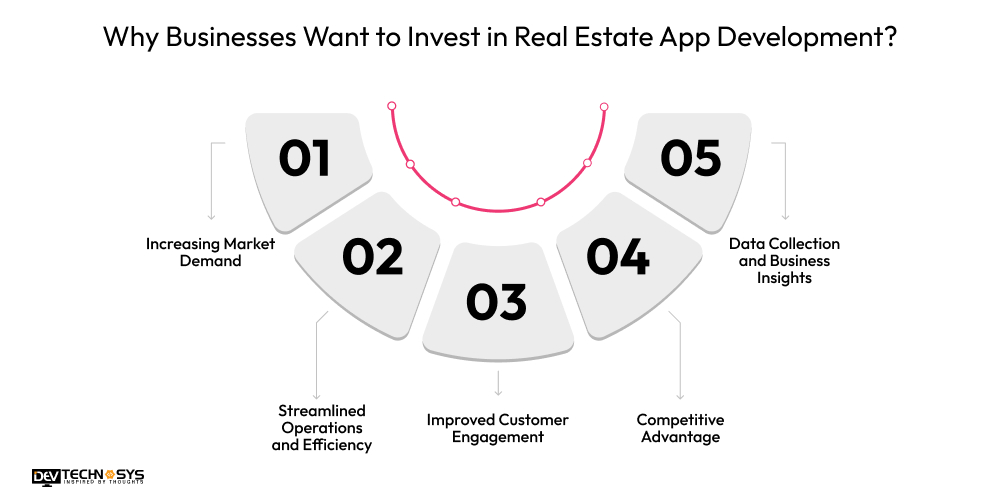 Why Businesses Want to Invest in Real Estate App Development?

01

Increasing Market Demand

02

Streamlined Operations and Efficiency

03

Improved Customer Engagement

04

Competitive Advantage

05

Data Collection and Business Insights

DEV TECHNOSYS
INSPIRED BY THOUGHTS